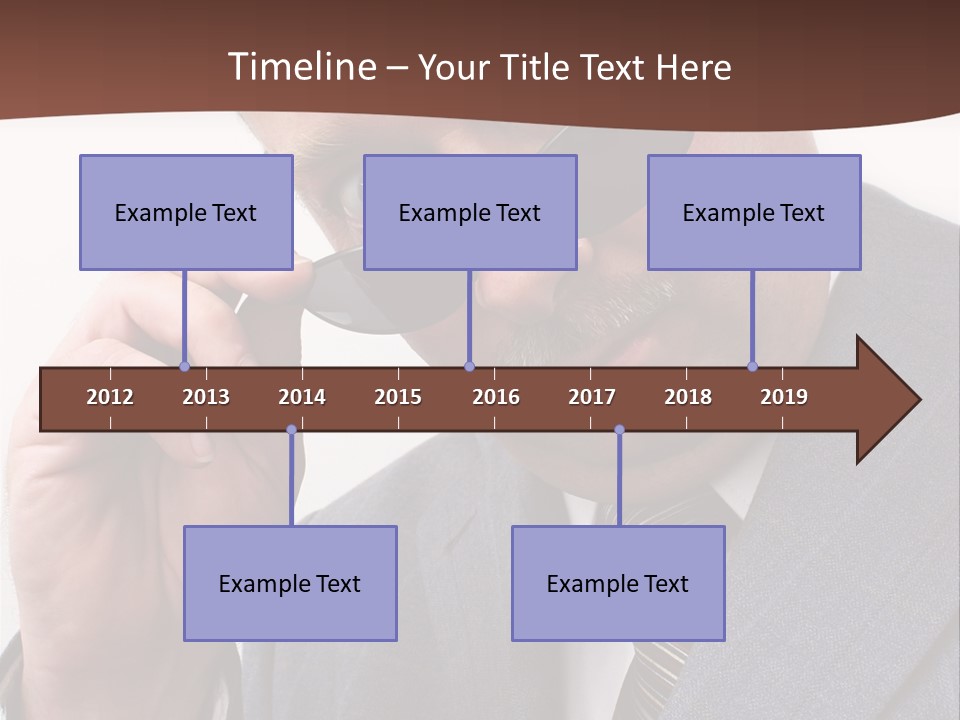 Timeline – Your Title Text Here

Example Text

Example Text

Example Text

2012 2013 2014 2015 2016 2017 2018 2019

Example Text

Example Text